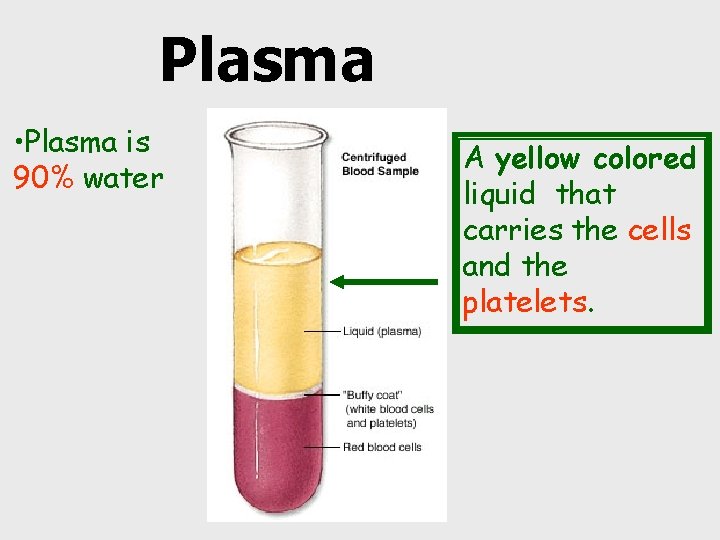 Plasma

•Plasma is 90% water

Centrifuged Blood Sample

Liquid (plasma)

"Buffy coat" (white blood cells and platelets)

Red blood cells

A yellow colored liquid that carries the cells and the platelets.